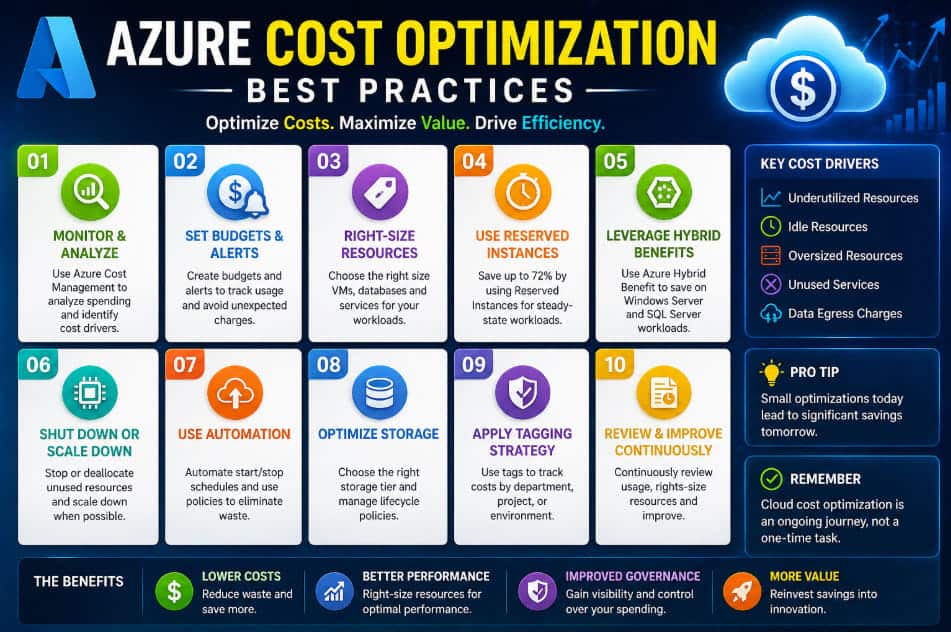 AZURE COST OPTIMIZATION
BEST PRACTICES
Optimize Costs. Maximize Value. Drive Efficiency.

01
MONITOR & ANALYZE
Use Azure Cost Management to analyze spending and identify cost drivers.

02
SET BUDGETS & ALERTS
Create budgets and alerts to track usage and avoid unexpected charges.

03
RIGHT-SIZE RESOURCES
Choose the right size VMs, databases and services for your workloads.

04
USE RESERVED INSTANCES
Save up to 72% by using Reserved Instances for steady-state workloads.

05
LEVERAGE HYBRID BENEFITS
Use Azure Hybrid Benefit to save on Windows Server and SQL Server workloads.

06
SHUT DOWN OR SCALE DOWN
Stop or deallocate unused resources and scale down when possible.

07
USE AUTOMATION
Automate start/stop schedules and use policies to eliminate waste.

08
OPTIMIZE STORAGE
Choose the right storage tier and manage lifecycle policies.

09
APPLY TAGGING STRATEGY
Use tags to track costs by department, project, or environment.

10
REVIEW & IMPROVE CONTINUOUSLY
Continuously review usage, rights-size resources and improve.

KEY COST DRIVERS
Underutilized Resources
Idle Resources
Oversized Resources
Unused Services
Data Egress Charges

PRO TIP
Small optimizations today lead to significant savings tomorrow.

REMEMBER
Cloud cost optimization is an ongoing journey, not a one-time task.

THE BENEFITS
LOWER COSTS
Reduce waste and save more.
BETTER PERFORMANCE
Right-size resources for optimal performance.
IMPROVED GOVERNANCE
Gain visibility and control over your spending.
MORE VALUE
Reinvest savings into innovation.